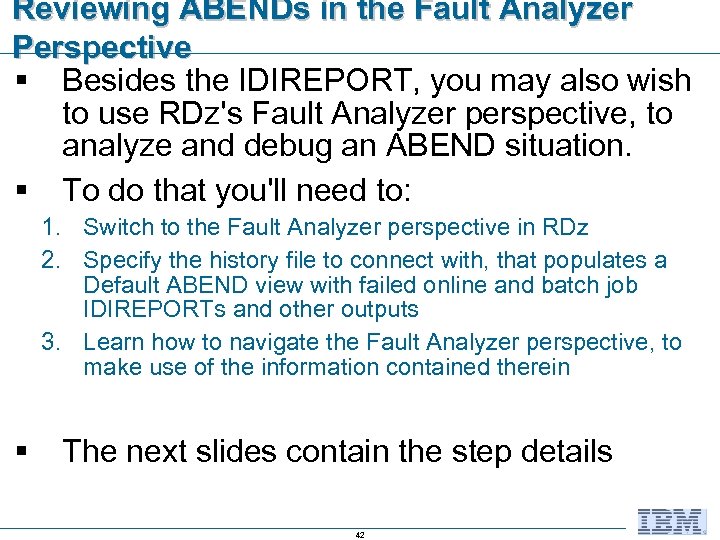 Reviewing ABENDs in the Fault Analyzer Perspective

▪ Besides the IDIREPORT, you may also wish to use RDz's Fault Analyzer perspective, to analyze and debug an ABEND situation.

▪ To do that you'll need to:

1. Switch to the Fault Analyzer perspective in RDz
2. Specify the history file to connect with, that populates a Default ABEND view with failed online and batch job IDIREPORTs and other outputs
3. Learn how to navigate the Fault Analyzer perspective, to make use of the information contained therein

▪ The next slides contain the step details

42

IBM